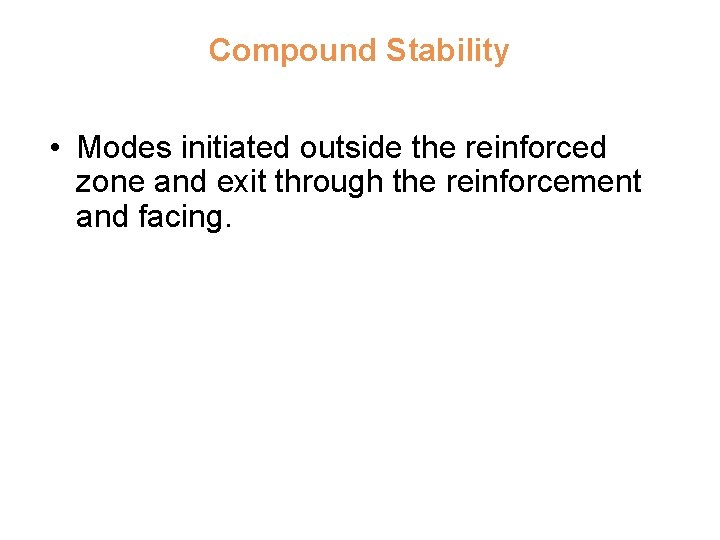 Compound Stability

• Modes initiated outside the reinforced zone and exit through the reinforcement and facing.